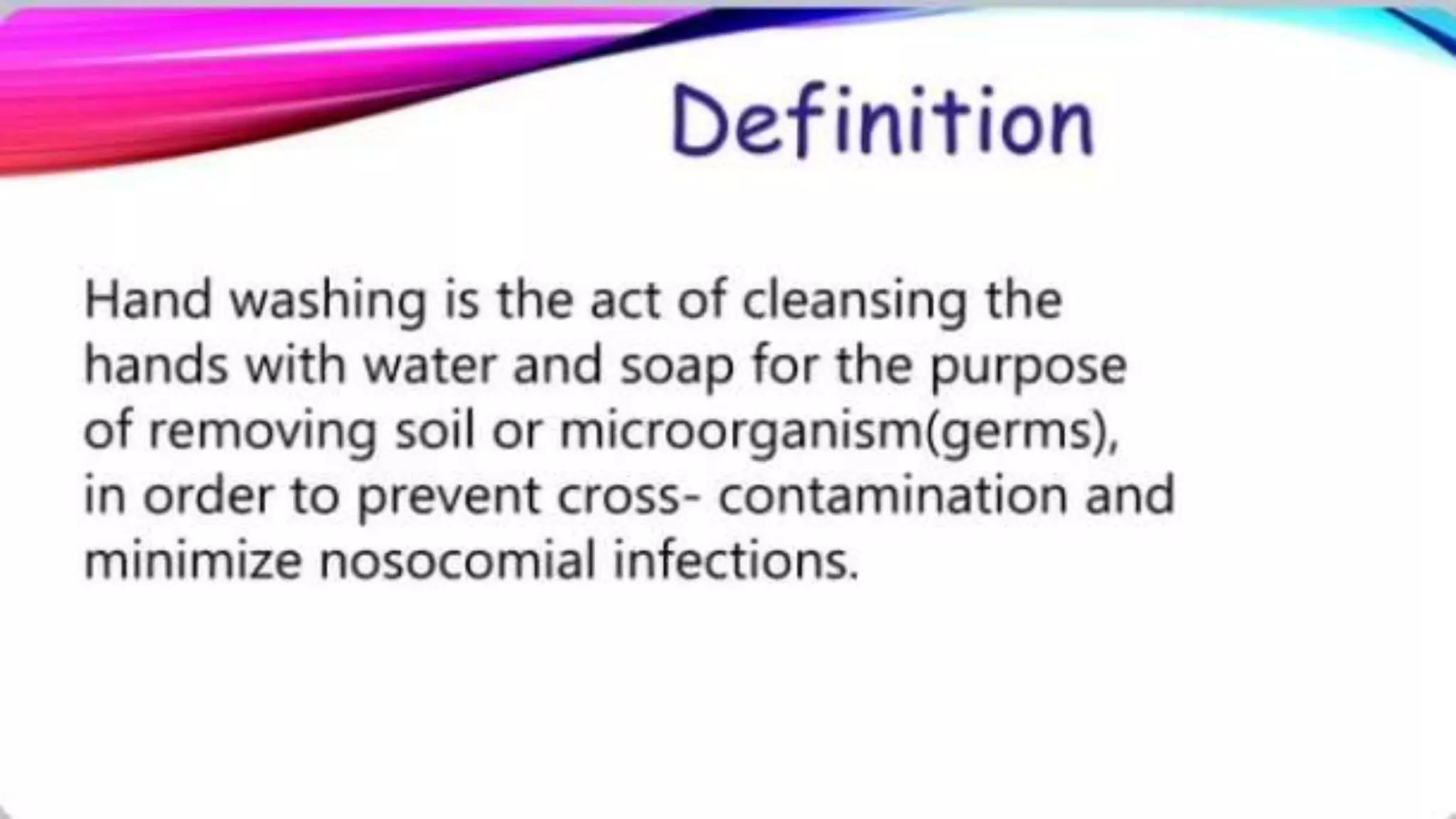 Definition

Hand washing is the act of cleansing the hands with water and soap for the purpose of removing soil or microorganism(germs), in order to prevent cross- contamination and minimize nosocomial infections.